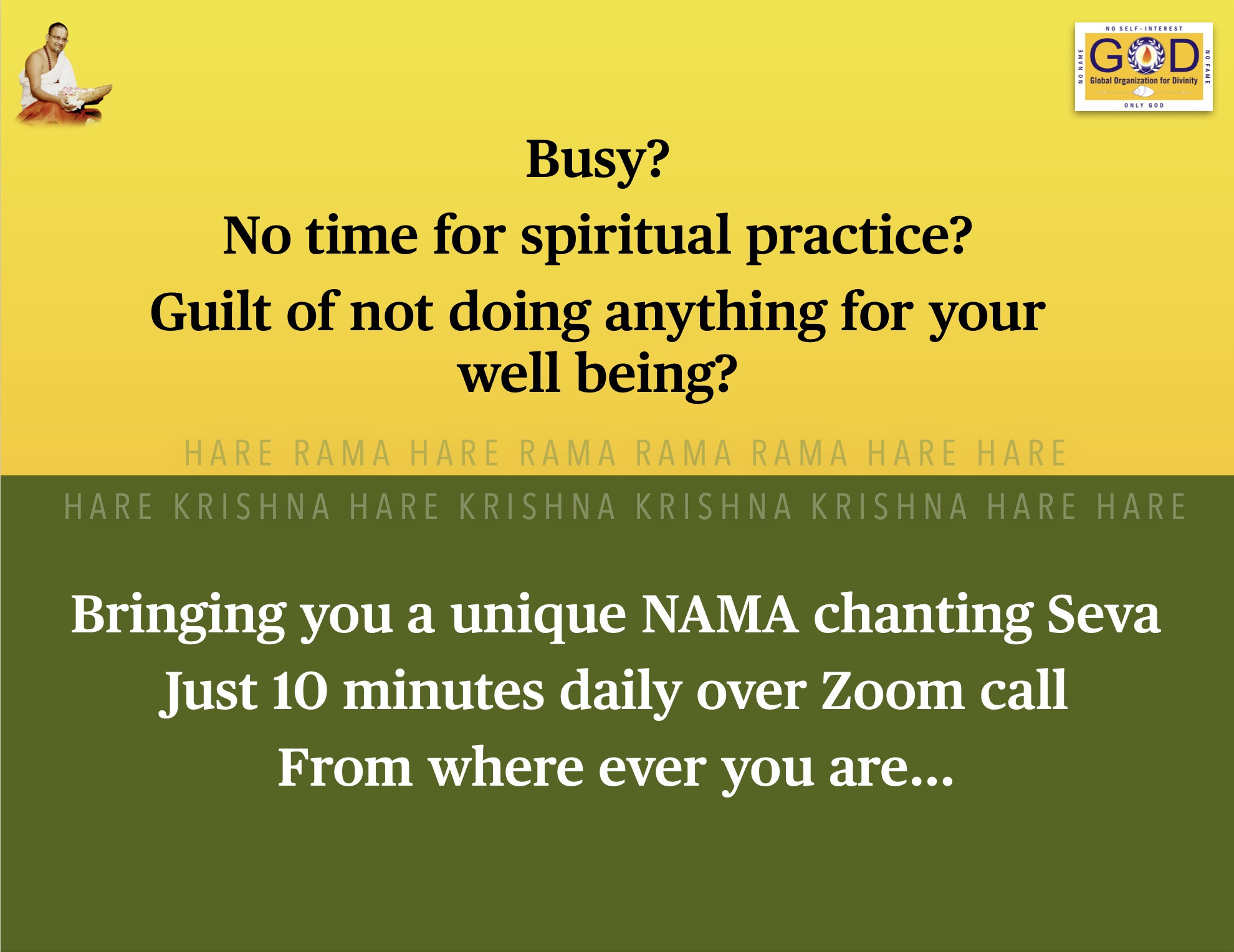 NO SELF-INTEREST
NO NAME
GOD
Global Organization for Divinity
NO FAME
ONLY GOD

Busy?

No time for spiritual practice?

Guilt of not doing anything for your well being?

HARE RAMA HARE RAMA RAMA RAMA HARE HARE

HARE KRISHNA HARE KRISHNA KRISHNA KRISHNA HARE HARE

Bringing you a unique NAMA chanting Seva

Just 10 minutes daily over Zoom call

From where ever you are...